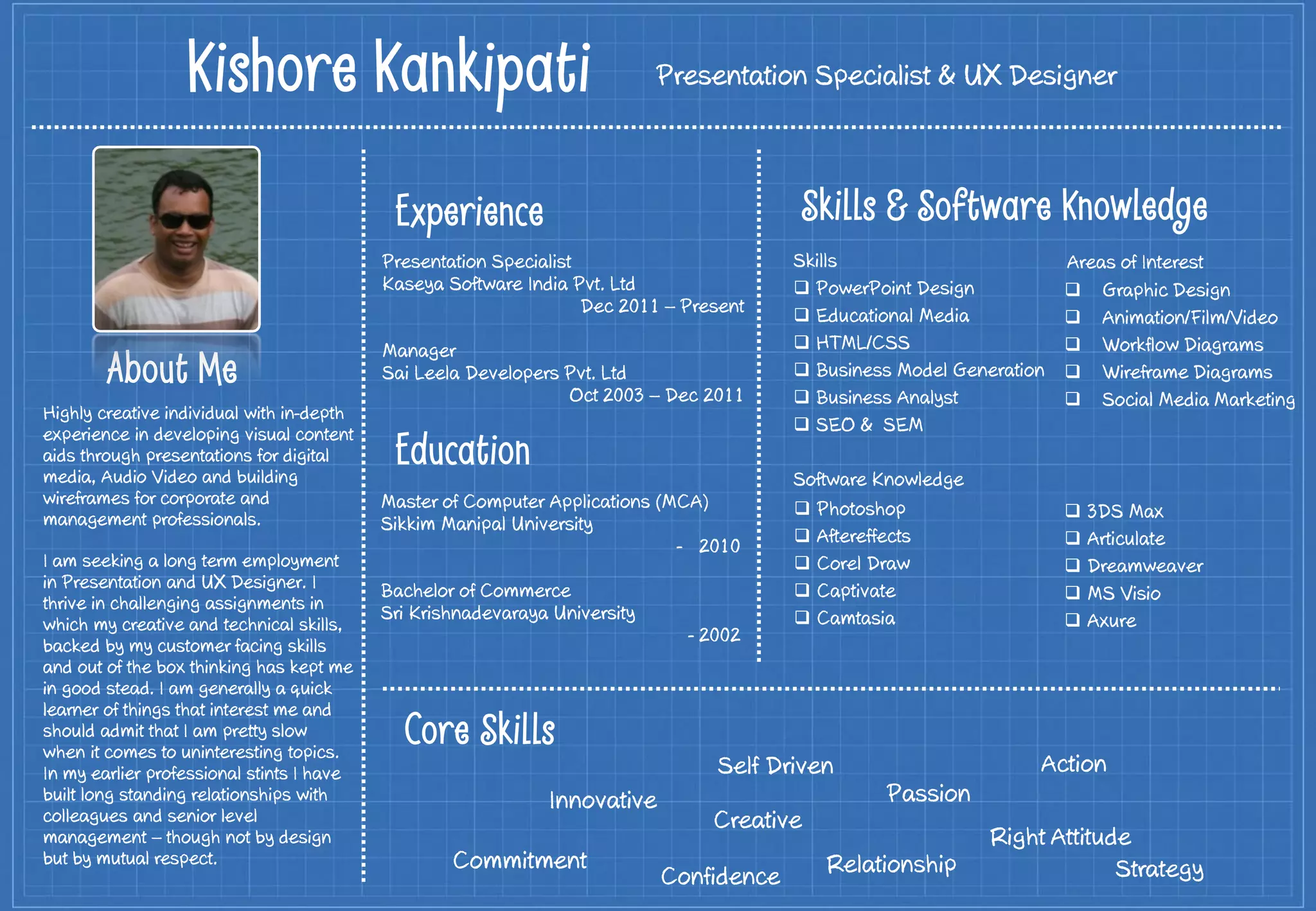 Kishore Kankipati

Presentation Specialist & UX Designer

About Me

Highly creative individual with in-depth experience in developing visual content aids through presentations for digital media, Audio Video and building wireframes for corporate and management professionals.

I am seeking a long term employment in Presentation and UX Designer. I thrive in challenging assignments in which my creative and technical skills, backed by my customer facing skills and out of the box thinking has kept me in good stead. I am generally a quick learner of things that interest me and should admit that I am pretty slow when it comes to uninteresting topics. In my earlier professional stints I have built long standing relationships with colleagues and senior level management – though not by design but by mutual respect.

Experience

Presentation Specialist
Kaseya Software India Pvt. Ltd
Dec 2011 – Present

Manager
Sai Leela Developers Pvt. Ltd
Oct 2003 – Dec 2011

Education

Master of Computer Applications (MCA)
Sikkim Manipal University
- 2010

Bachelor of Commerce
Sri Krishnadevaraya University
- 2002

Skills & Software Knowledge

Skills
❑ PowerPoint Design
❑ Educational Media
❑ HTML/CSS
❑ Business Model Generation
❑ Business Analyst
❑ SEO & SEM

Areas of Interest
❑ Graphic Design
❑ Animation/Film/Video
❑ Workflow Diagrams
❑ Wireframe Diagrams
❑ Social Media Marketing

Software Knowledge
❑ Photoshop
❑ Aftereffects
❑ Corel Draw
❑ Captivate
❑ Camtasia

❑ 3DS Max
❑ Articulate
❑ Dreamweaver
❑ MS Visio
❑ Axure

Core Skills

Self Driven
Action
Innovative
Passion
Creative
Right Attitude
Commitment
Confidence
Relationship
Strategy